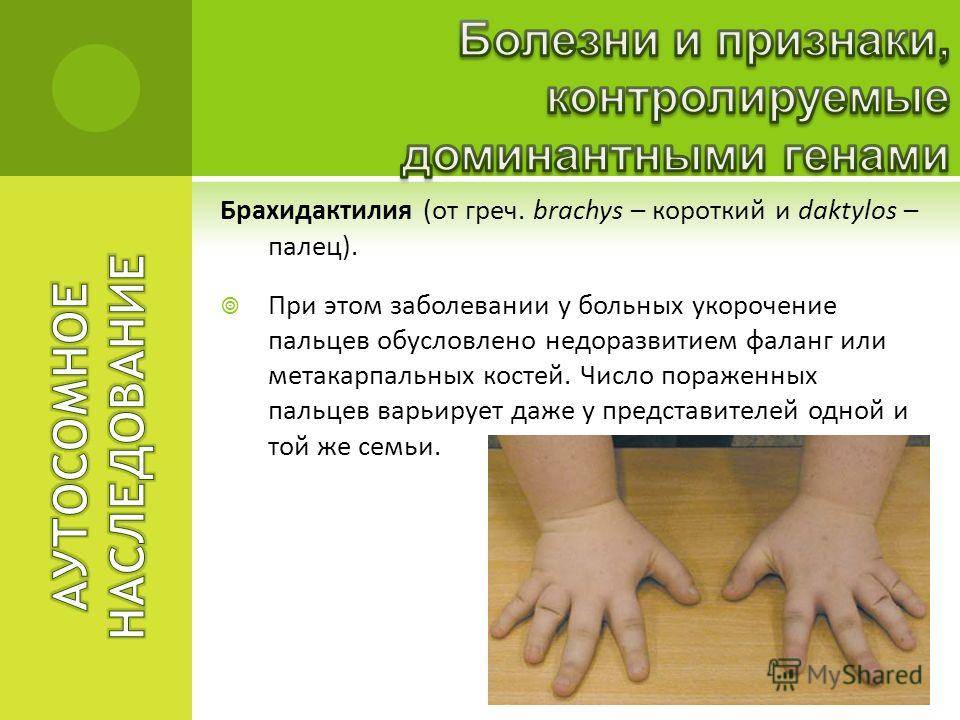 Болезни и признаки, контролируемые доминантными генами

АУТОСОМНОЕ НАСЛЕДОВАНИЕ

Брахидактилия (от греч. brachys – короткий и daktylos – палец).

При этом заболевании у больных укорочение пальцев обусловлено недоразвитием фаланг или метакарпальных костей. Число пораженных пальцев варьирует даже у представителей одной и той же семьи.

MyShared